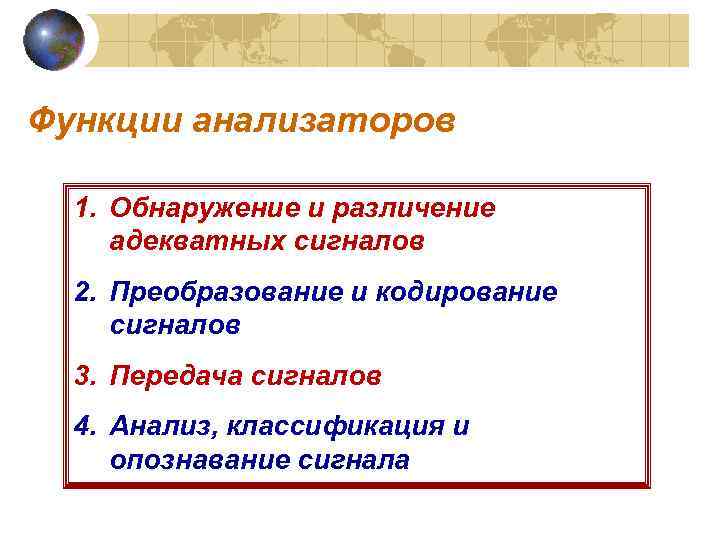 Функции анализаторов

1. Обнаружение и различение адекватных сигналов
2. Преобразование и кодирование сигналов
3. Передача сигналов
4. Анализ, классификация и опознавание сигнала